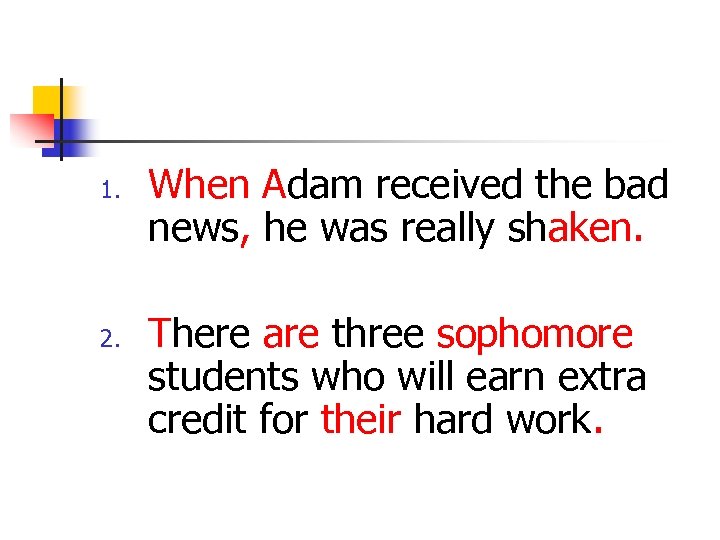 1. When Adam received the bad news, he was really shaken.

2. There are three sophomore students who will earn extra credit for their hard work.